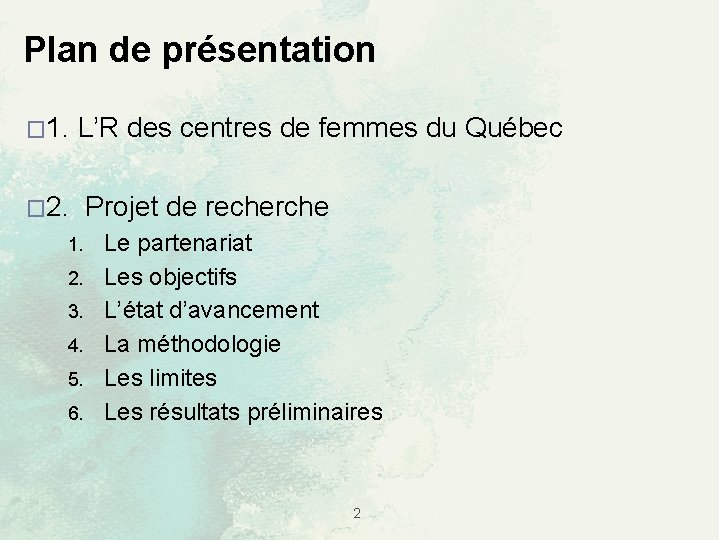 Plan de présentation

□1. L'R des centres de femmes du Québec

□2. Projet de recherche

1. Le partenariat
2. Les objectifs
3. L'état d'avancement
4. La méthodologie
5. Les limites
6. Les résultats préliminaires

2